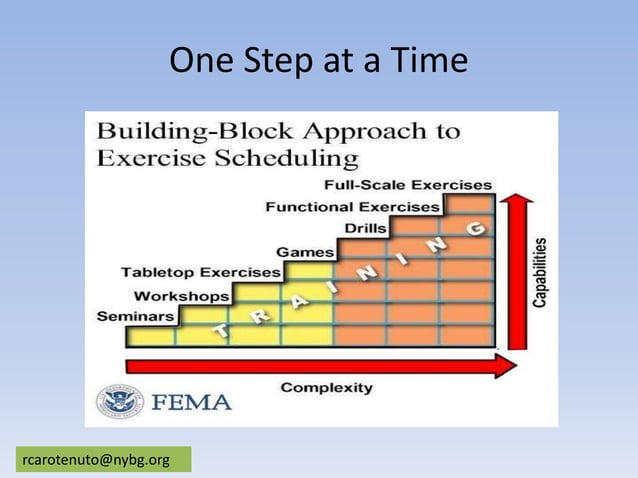 One Step at a Time

Building-Block Approach to Exercise Scheduling

Full-Scale Exercises

Functional Exercises

Drills

Games

Tabletop Exercises

Workshops

Seminars

TRAINING

Capabilities

Complexity

FEMA

rcarotenuto@nybg.org